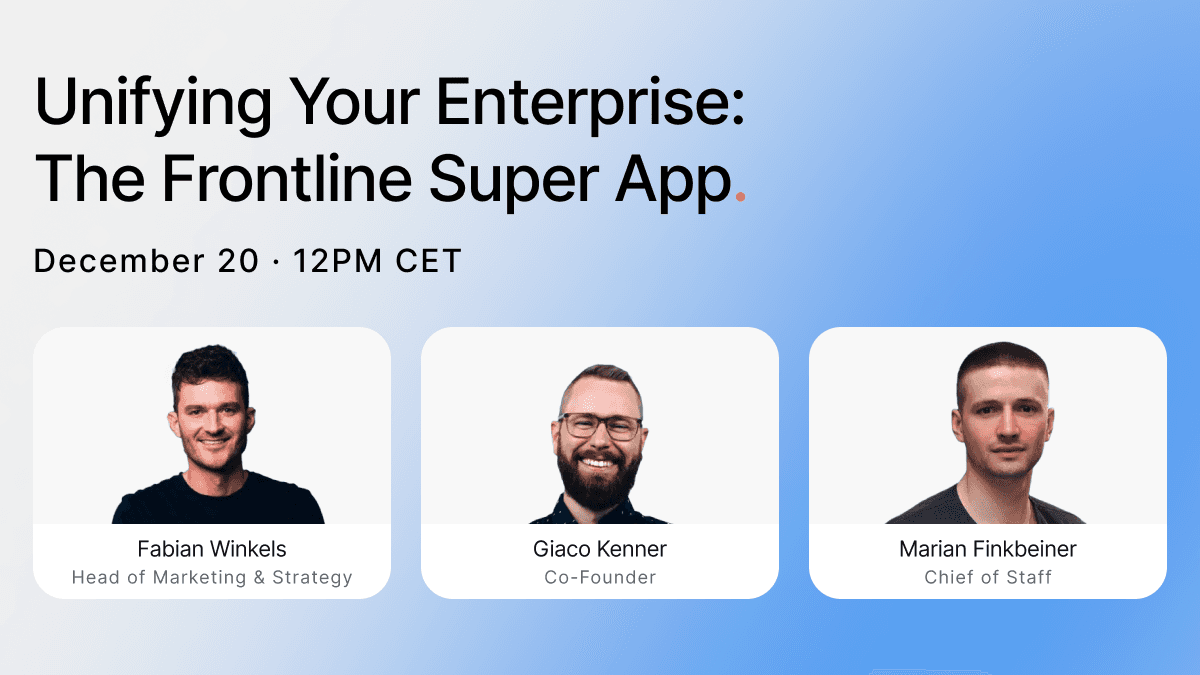 Unifying Your Enterprise: The Frontline Super App.

December 20 · 12PM CET

Fabian Winkels
Head of Marketing & Strategy

Giaco Kenner
Co-Founder

Marian Finkbeiner
Chief of Staff